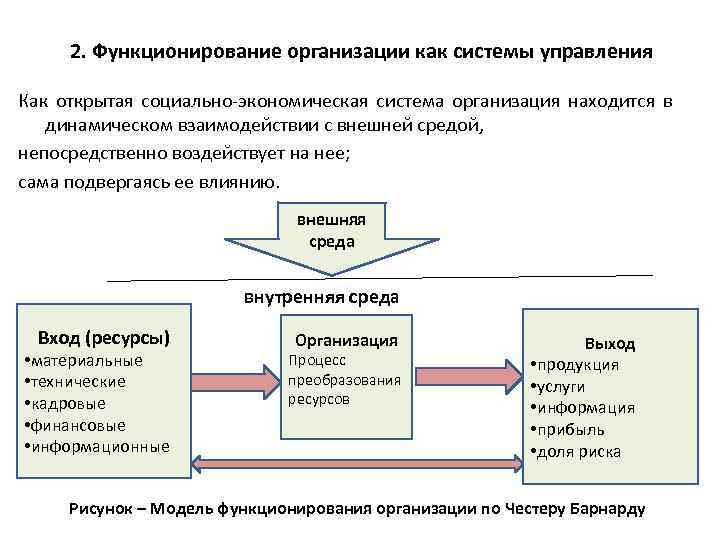 2. Функционирование организации как системы управления

Как открытая социально-экономическая система организация находится в динамическом взаимодействии с внешней средой,

непосредственно воздействует на нее;

сама подвергаясь ее влиянию.

внешняя среда

внутренняя среда

Вход (ресурсы)
•материальные
•технические
•кадровые
•финансовые
•информационные

Организация
Процесс преобразования ресурсов

Выход
•продукция
•услуги
•информация
•прибыль
•доля риска

Рисунок – Модель функционирования организации по Честеру Барнарду